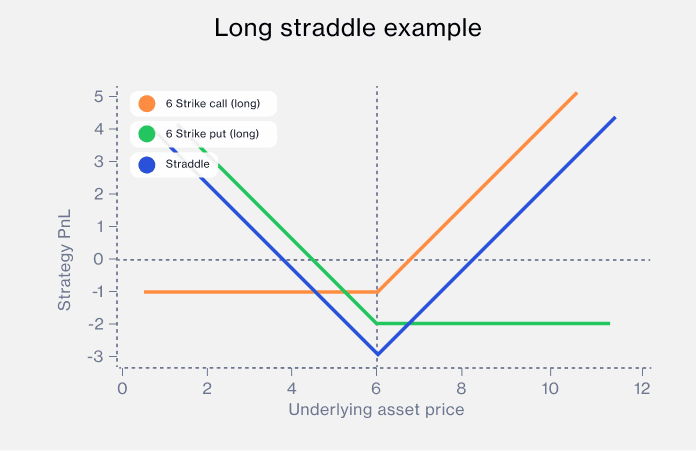 Long straddle example

6 Strike call (long)
6 Strike put (long)
Straddle

Strategy PnL
5
4
3
2
1
0
-1
-2
-3

0
2
4
6
8
10
12
Underlying asset price